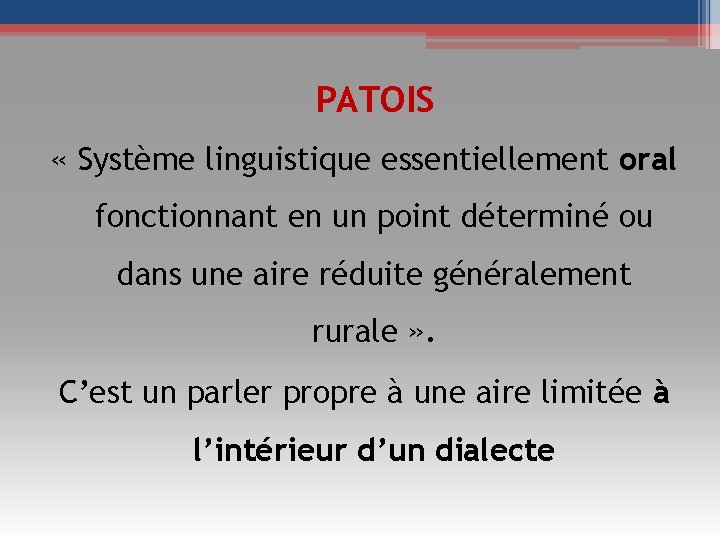 PATOIS

« Système linguistique essentiellement oral fonctionnant en un point déterminé ou dans une aire réduite généralement rurale ».

C'est un parler propre à une aire limitée à l'intérieur d'un dialecte